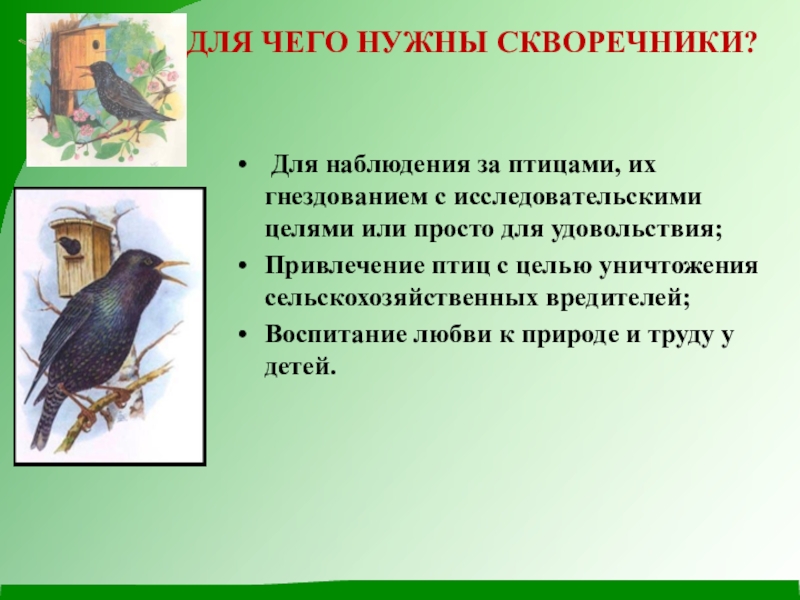 ДЛЯ ЧЕГО НУЖНЫ СКВОРЕЧНИКИ?

• Для наблюдения за птицами, их гнездованием с исследовательскими целями или просто для удовольствия;

• Привлечение птиц с целью уничтожения сельскохозяйственных вредителей;

• Воспитание любви к природе и труду у детей.